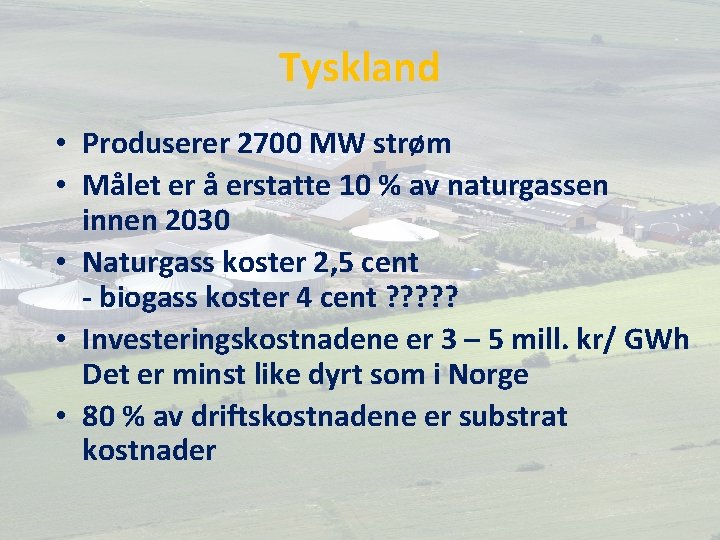 Tyskland

• Produserer 2700 MW strøm
• Målet er å erstatte 10 % av naturgassen innen 2030
• Naturgass koster 2,5 cent
- biogass koster 4 cent ?????
• Investeringskostnadene er 3 – 5 mill. kr/ GWh
Det er minst like dyrt som i Norge
• 80 % av driftskostnadene er substrat kostnader